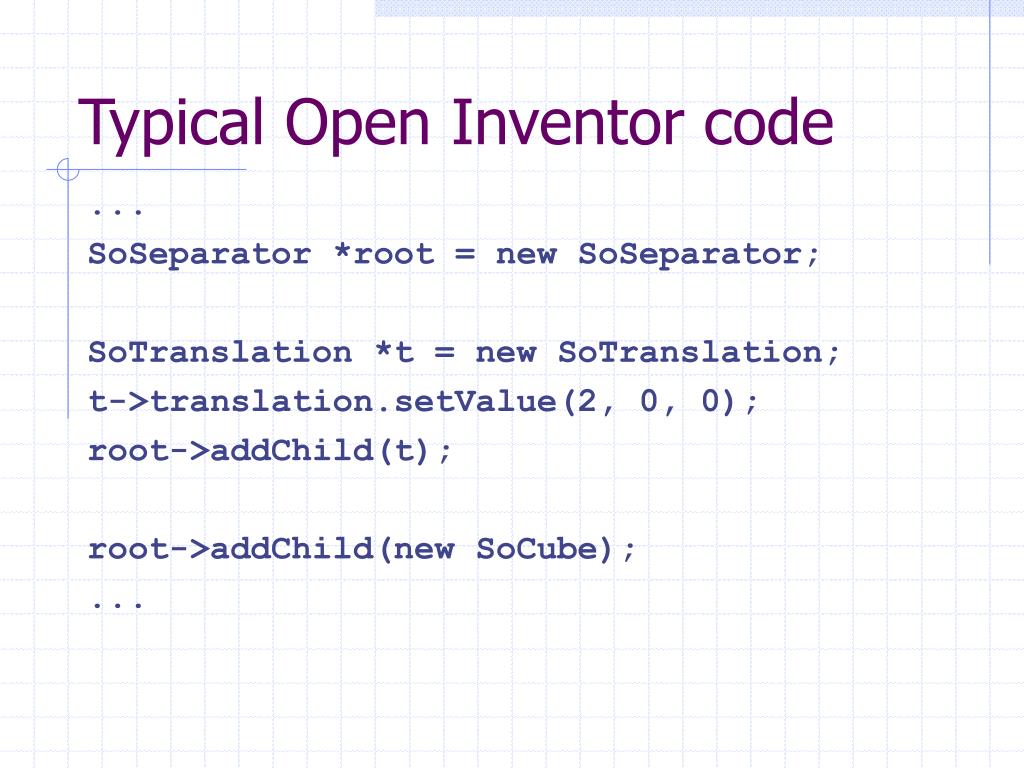 Typical Open Inventor code

...
SoSeparator *root = new SoSeparator;

SoTranslation *t = new SoTranslation;
t->translation.setValue(2, 0, 0);
root->addChild(t);

root->addChild(new SoCube);
...